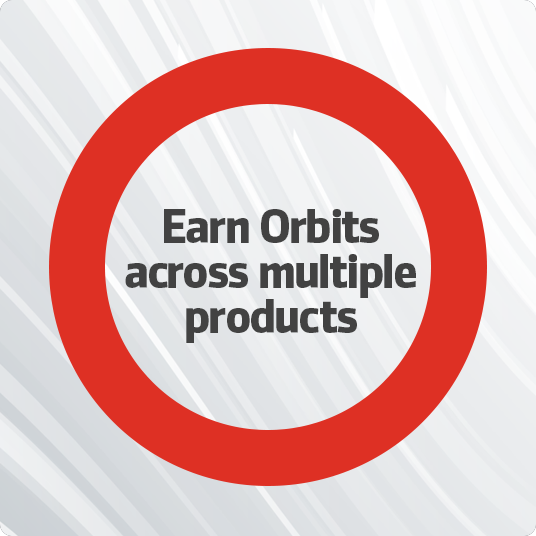 Earn Orbits across multiple products